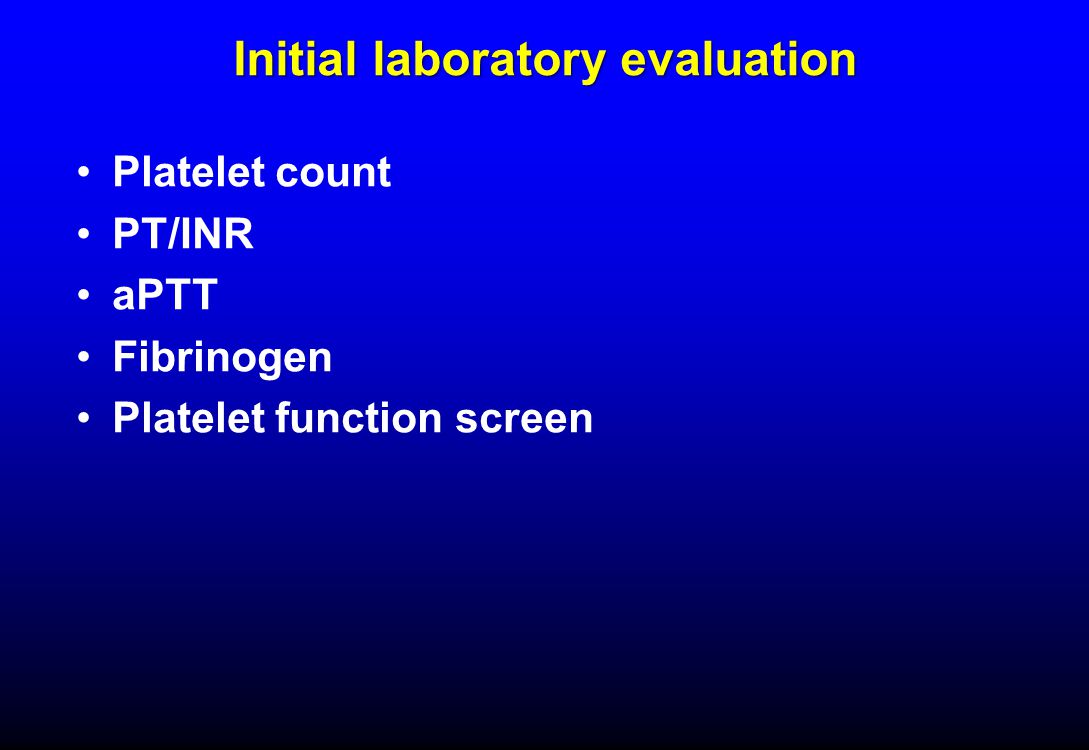 Initial laboratory evaluation

• Platelet count
• PT/INR
• aPTT
• Fibrinogen
• Platelet function screen